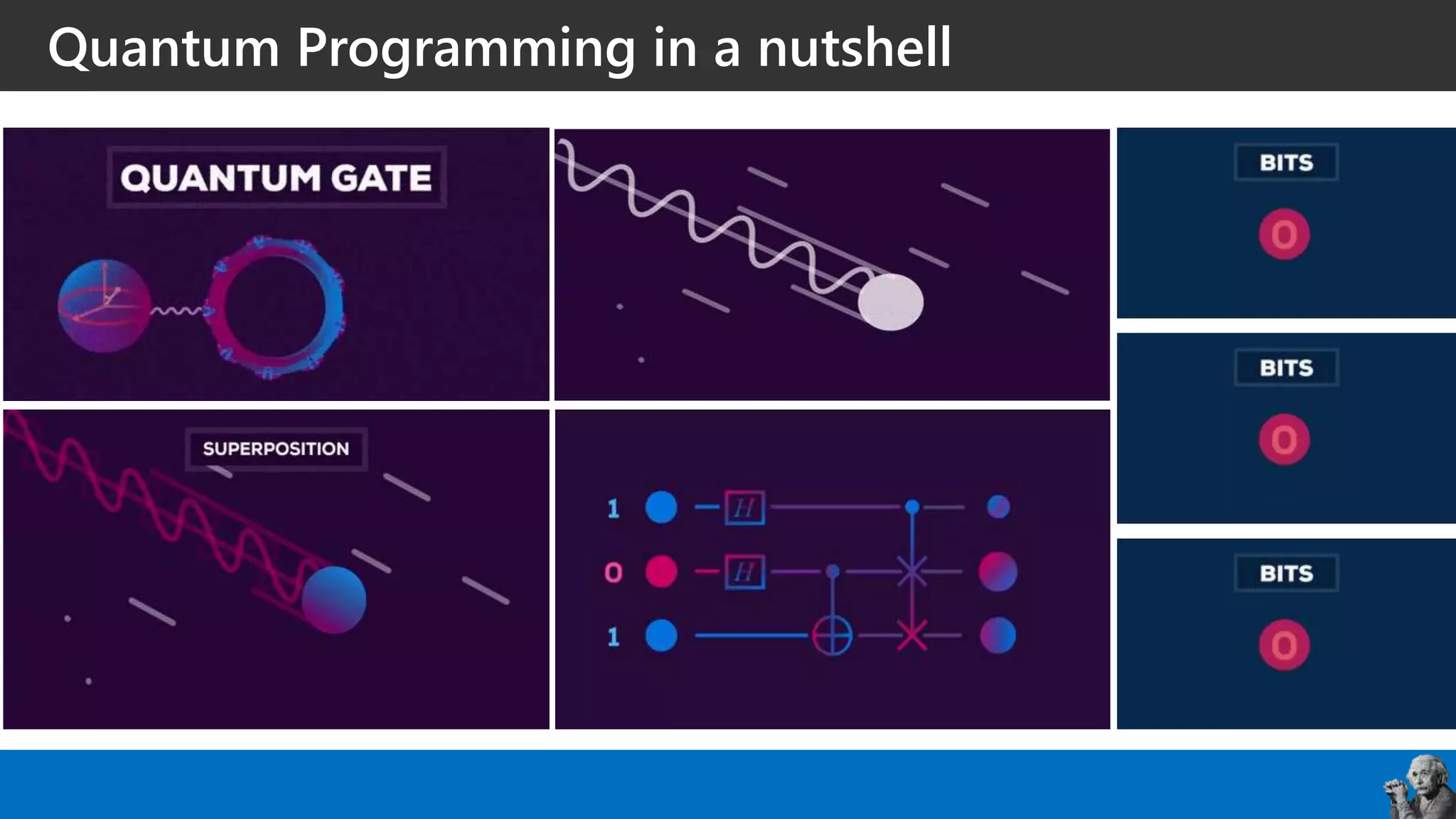 Quantum Programming in a nutshell

QUANTUM GATE

SUPERPOSITION

1 H
0 H
1

BITS
0

BITS
0

BITS
0